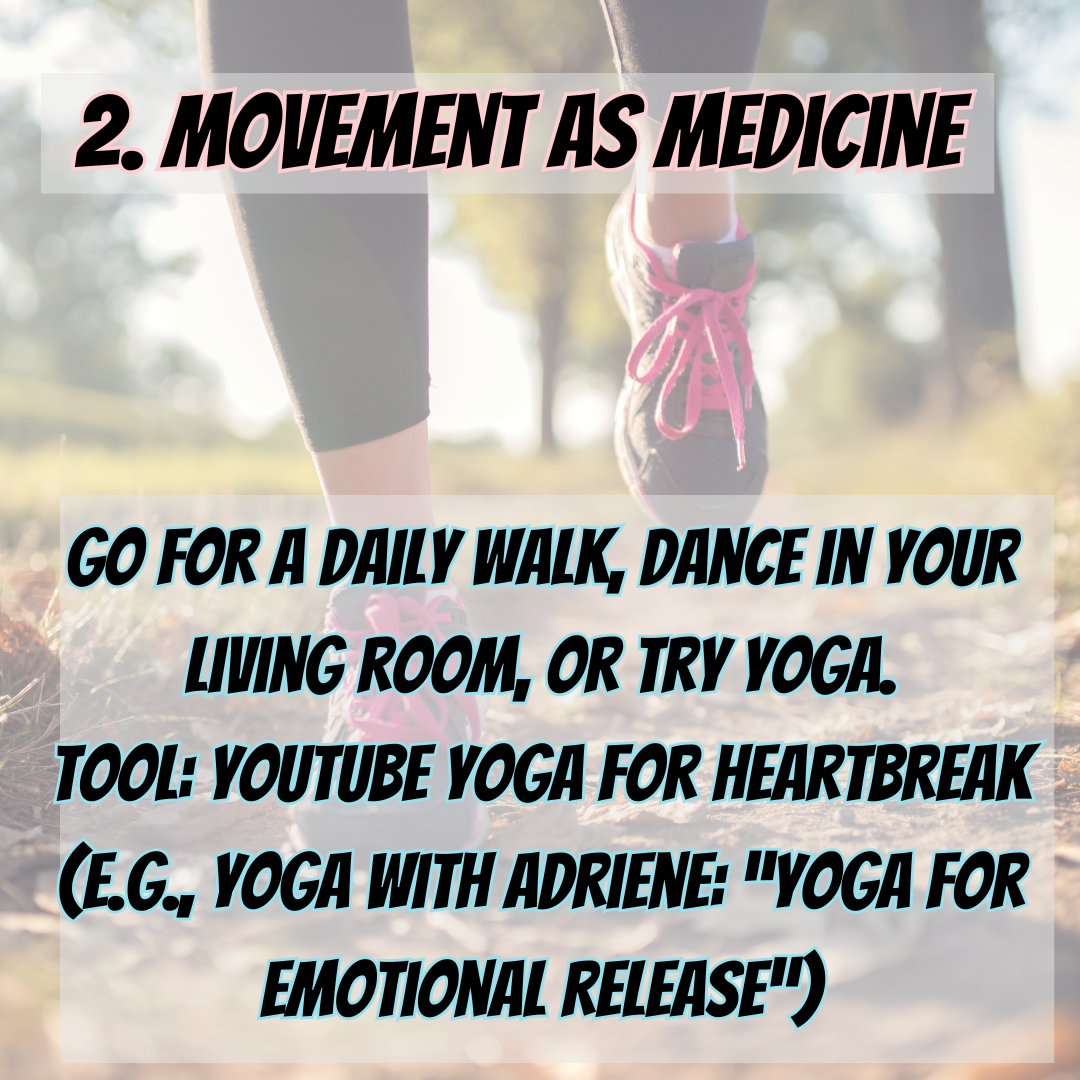 2. MOVEMENT AS MEDICINE

GO FOR A DAILY WALK, DANCE IN YOUR LIVING ROOM, OR TRY YOGA.
TOOL: YOUTUBE YOGA FOR HEARTBREAK (E.G., YOGA WITH ADRIENE: "YOGA FOR EMOTIONAL RELEASE")